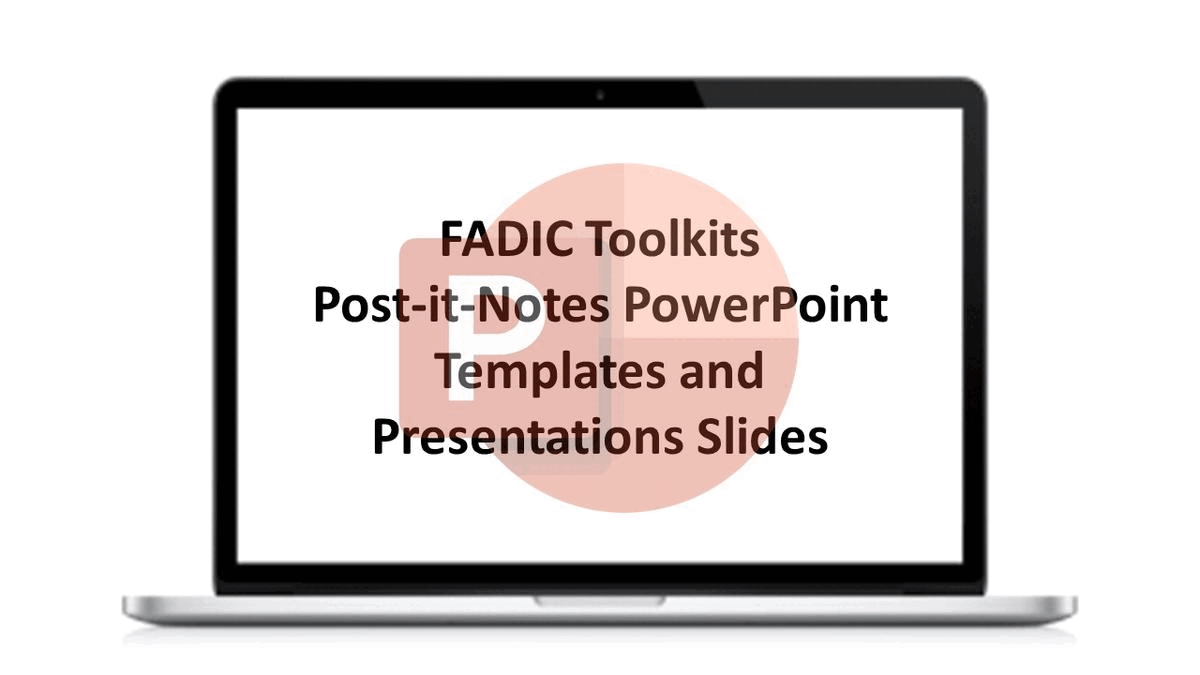 FADIC Toolkits
Post-it-Notes PowerPoint Templates and Presentations Slides